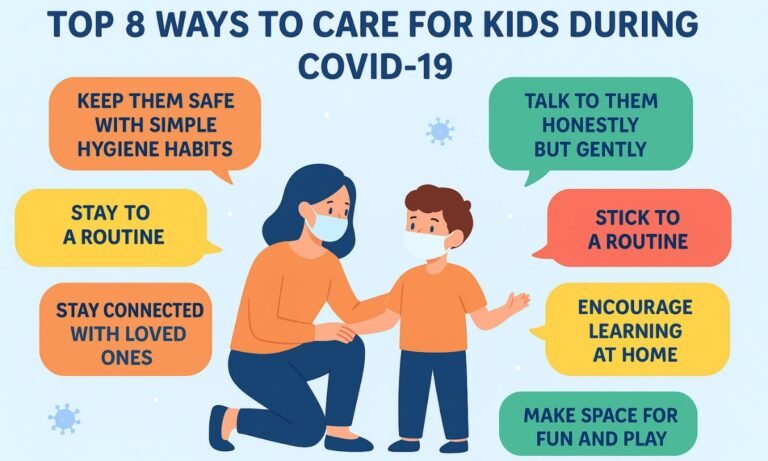 TOP 8 WAYS TO CARE FOR KIDS DURING COVID-19

KEEP THEM SAFE WITH SIMPLE HYGIENE HABITS

STAY TO A ROUTINE

STAY CONNECTED WITH LOVED ONES

TALK TO THEM HONESTLY BUT GENTLY

STICK TO A ROUTINE

ENCOURAGE LEARNING AT HOME

MAKE SPACE FOR FUN AND PLAY